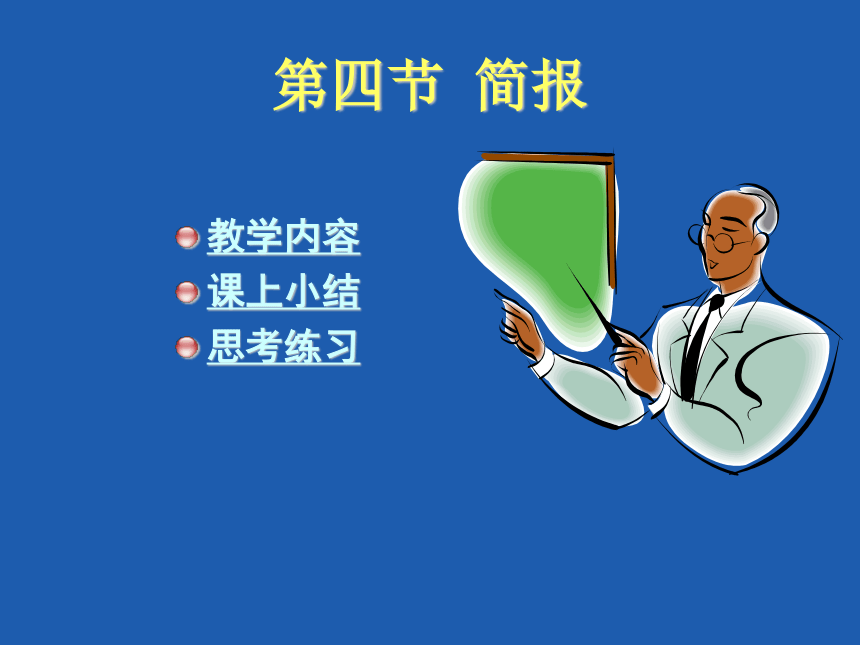 第四节  简报

教学内容
课上小结
思考练习